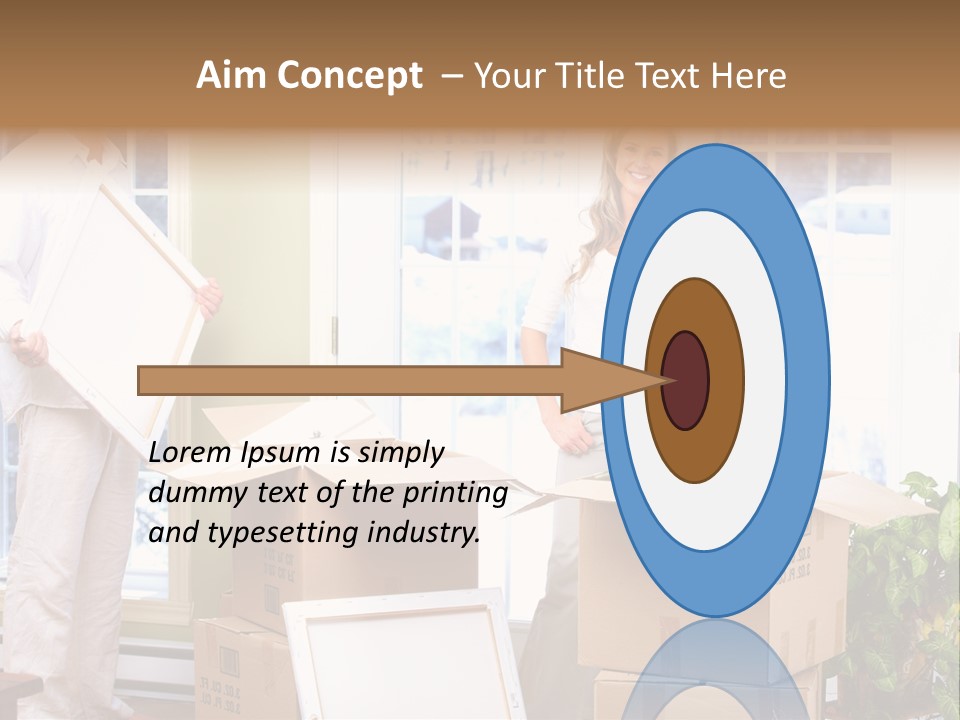 Aim Concept – Your Title Text Here

Lorem Ipsum is simply dummy text of the printing and typesetting industry.